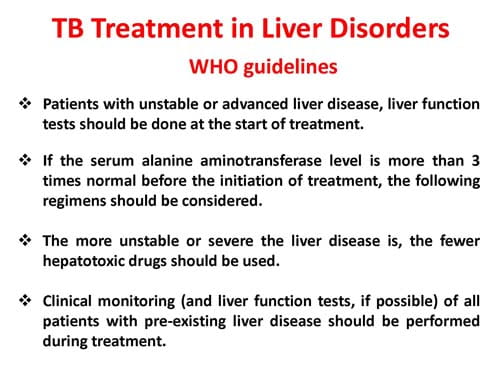 TB Treatment in Liver Disorders

WHO guidelines

❖ Patients with unstable or advanced liver disease, liver function tests should be done at the start of treatment.

❖ If the serum alanine aminotransferase level is more than 3 times normal before the initiation of treatment, the following regimens should be considered.

❖ The more unstable or severe the liver disease is, the fewer hepatotoxic drugs should be used.

❖ Clinical monitoring (and liver function tests, if possible) of all patients with pre-existing liver disease should be performed during treatment.